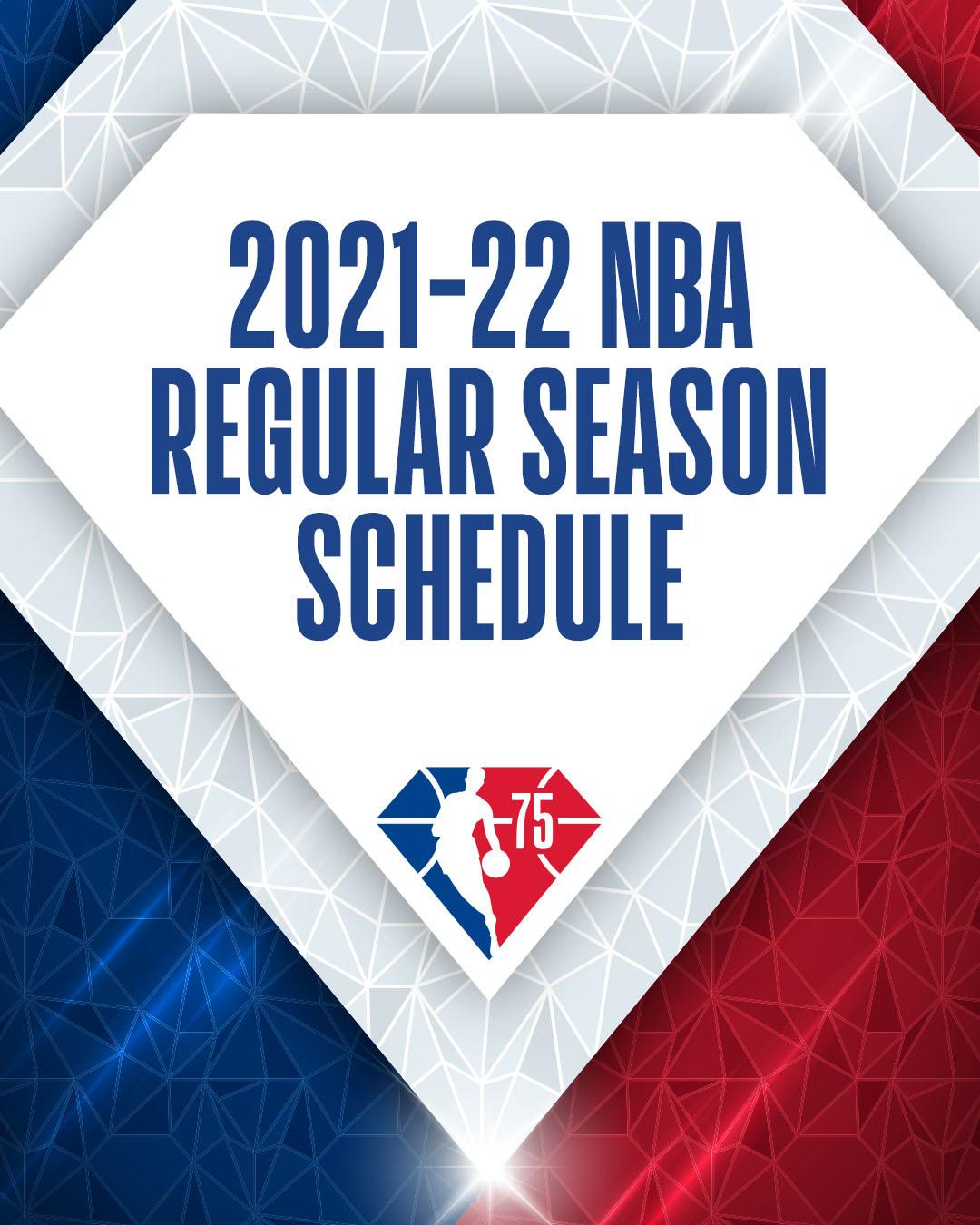 2021-22 NBA
REGULAR SEASON
SCHEDULE

75